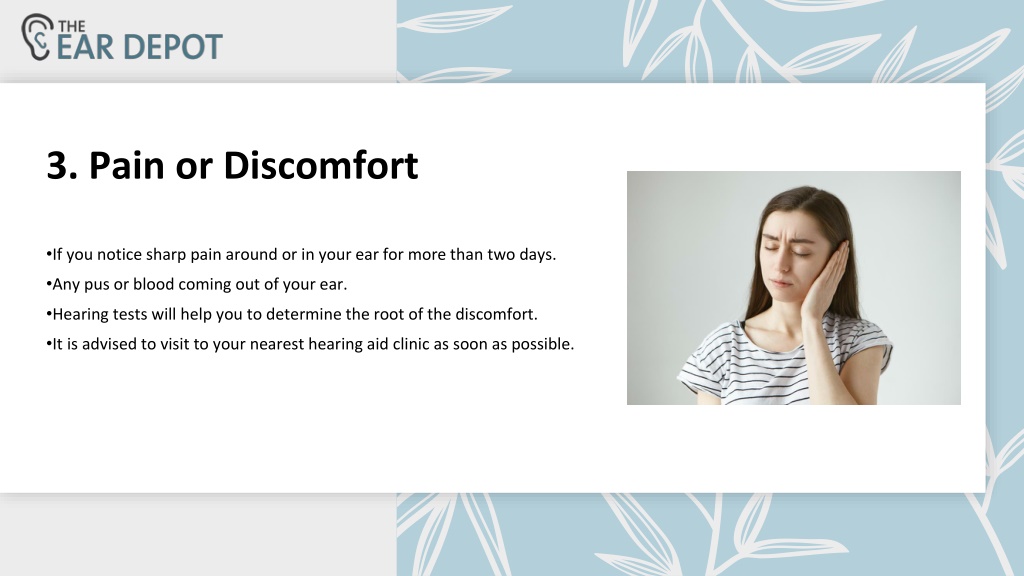 THE
EAR DEPOT

3. Pain or Discomfort

•If you notice sharp pain around or in your ear for more than two days.
•Any pus or blood coming out of your ear.
•Hearing tests will help you to determine the root of the discomfort.
•It is advised to visit to your nearest hearing aid clinic as soon as possible.